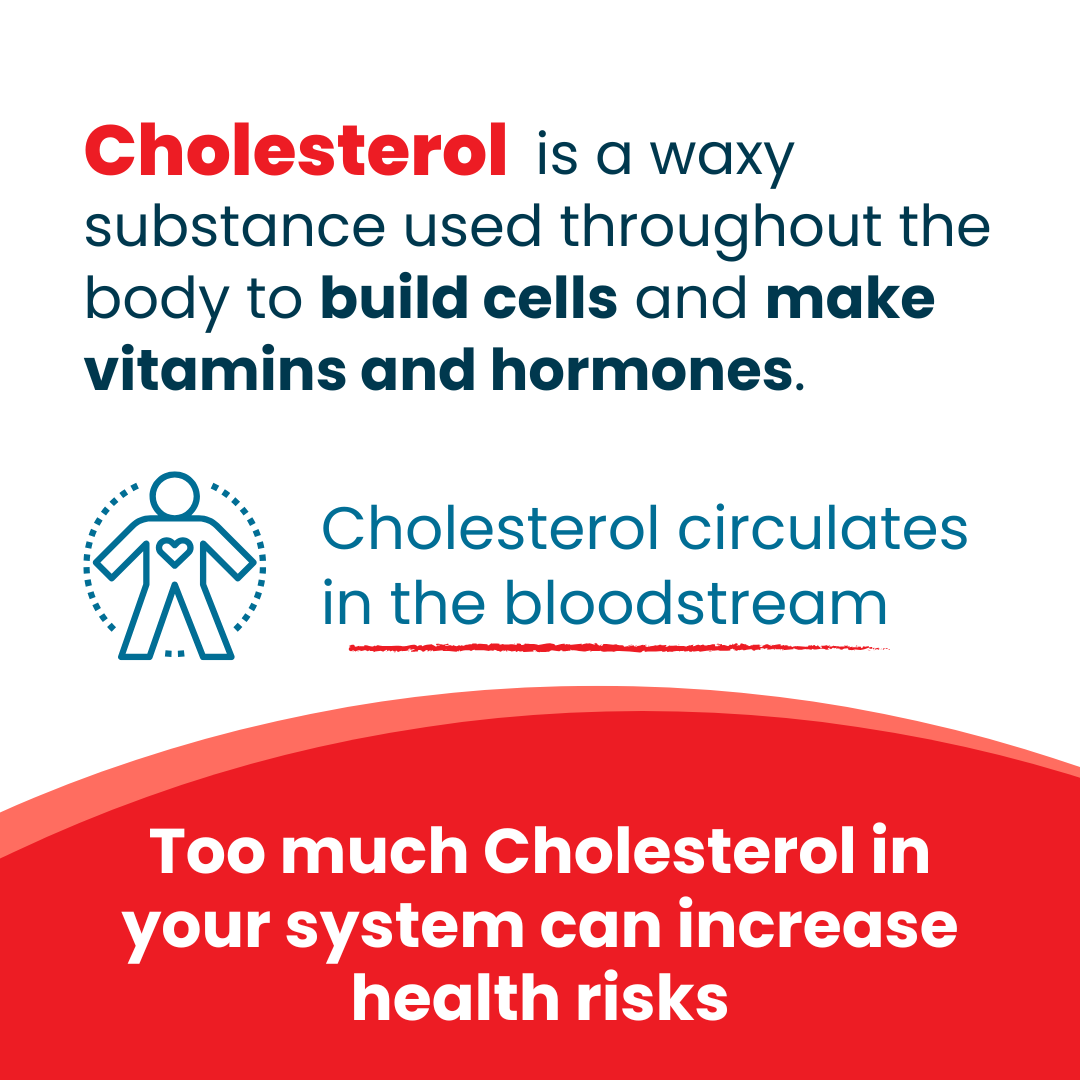 Cholesterol is a waxy substance used throughout the body to build cells and make vitamins and hormones.

Cholesterol circulates in the bloodstream

Too much Cholesterol in your system can increase health risks